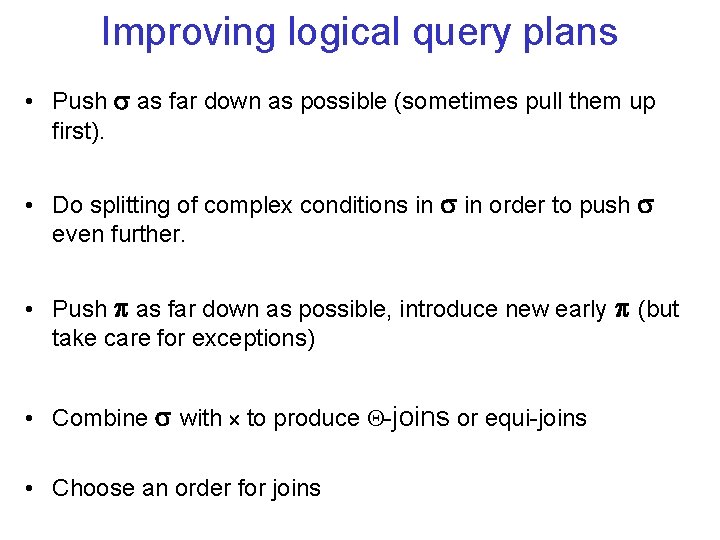 Improving logical query plans

• Push $\sigma$ as far down as possible (sometimes pull them up first).

• Do splitting of complex conditions in $\sigma$ in order to push $\sigma$ even further.

• Push $\pi$ as far down as possible, introduce new early $\pi$ (but take care for exceptions)

• Combine $\sigma$ with $\times$ to produce $\Theta$-joins or equi-joins

• Choose an order for joins